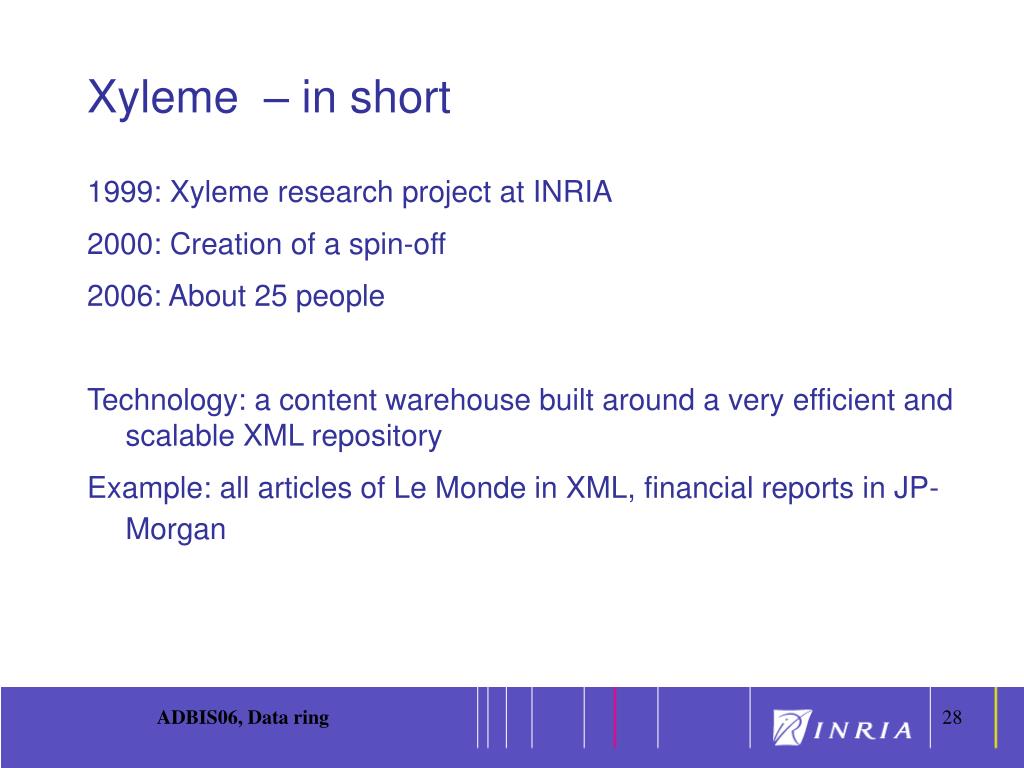 Xyleme – in short

1999: Xyleme research project at INRIA

2000: Creation of a spin-off

2006: About 25 people

Technology: a content warehouse built around a very efficient and scalable XML repository

Example: all articles of Le Monde in XML, financial reports in JP-Morgan

ADBIS06, Data ring

INRIA

28